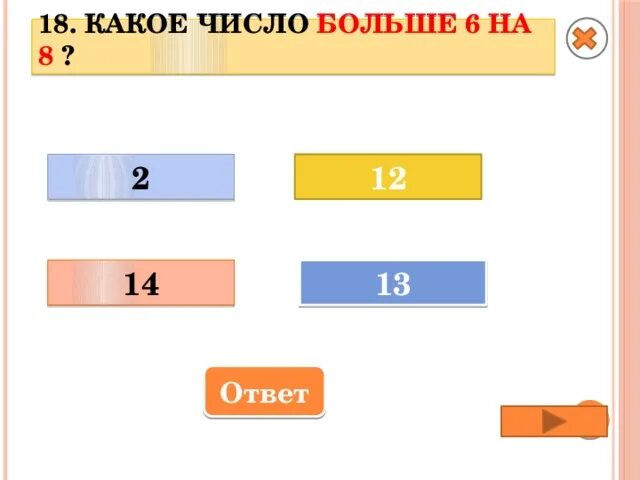 18. КАКОЕ ЧИСЛО БОЛЬШЕ 6 НА 8 ?

2

12

14

13

Ответ